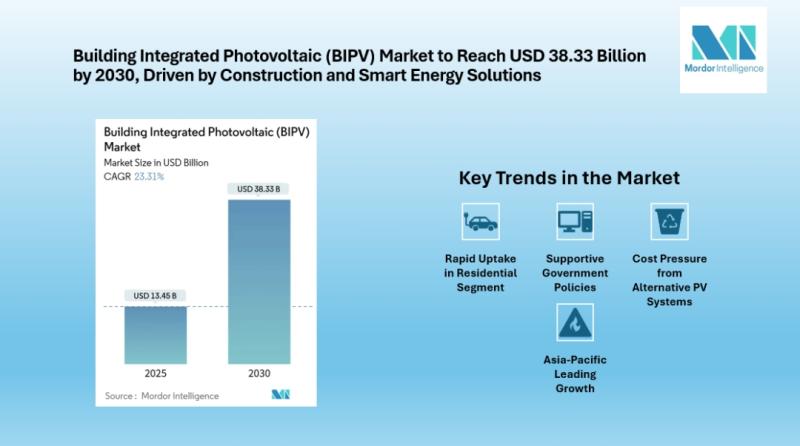 Building Integrated Photovoltaic (BIPV) Market to Reach USD 38.33 Billion by 2030, Driven by Construction and Smart Energy Solutions

Mordor Intelligence

Building Integrated Photovoltaic (BIPV) Market

Market Size in USD Billion

CAGR 23.31%

USD 13.45 B

USD 38.33 B

2025

2030

Source : Mordor Intelligence

Key Trends in the Market

Rapid Uptake in Residential Segment

Supportive Government Policies

Cost Pressure from Alternative PV Systems

Asia-Pacific Leading Growth